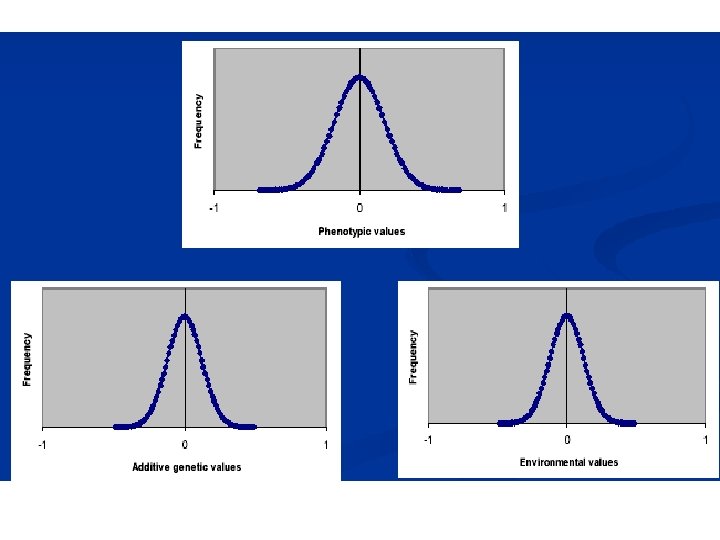 Frequency

-1

0

1

Phenotypic values

Frequency

-1

0

1

Additive genetic values

Frequency

-1

0

1

Environmental values